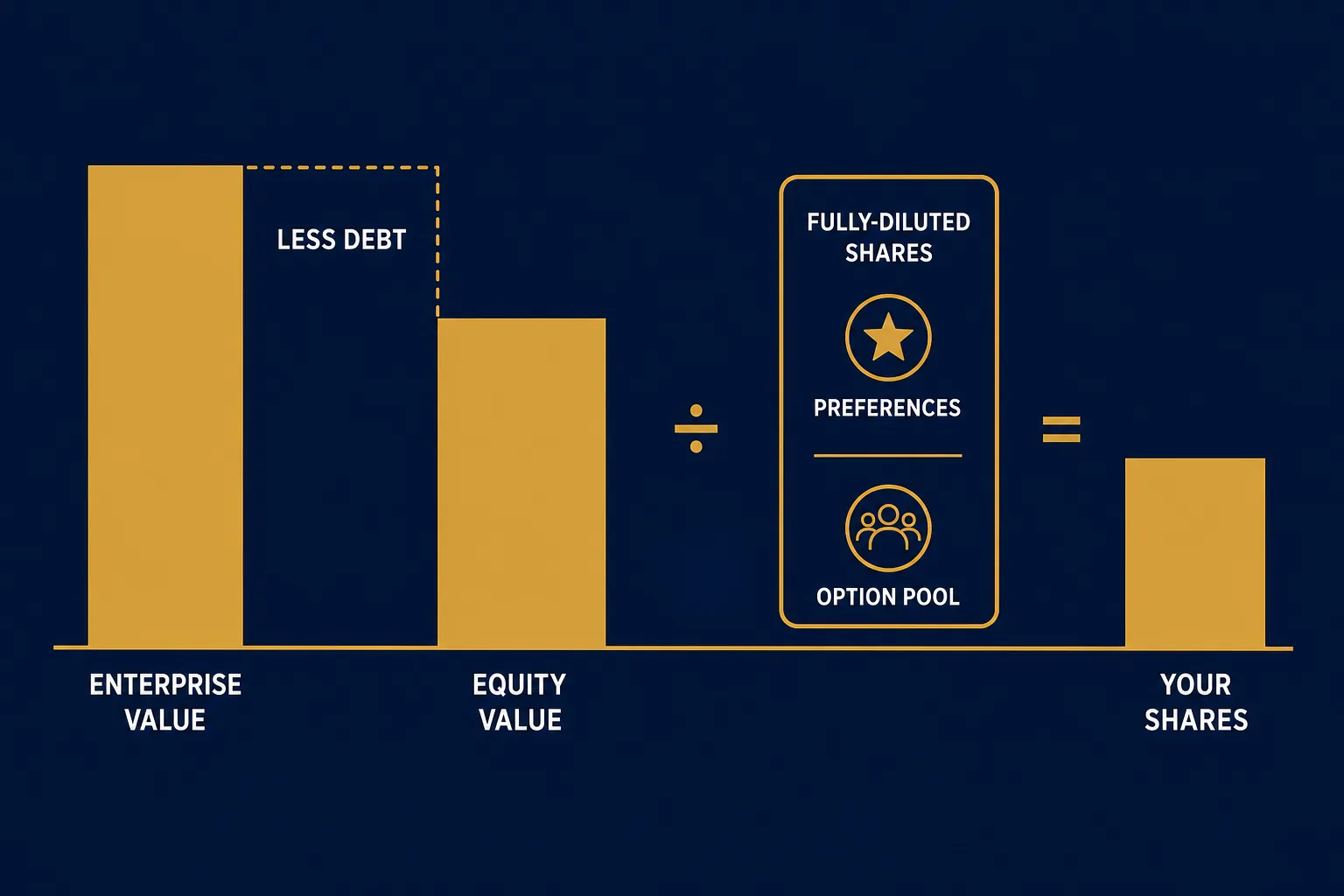 LESS DEBT

FULLY-DILUTED SHARES

PREFERENCES

OPTION POOL

÷

=

ENTERPRISE VALUE

EQUITY VALUE

YOUR SHARES